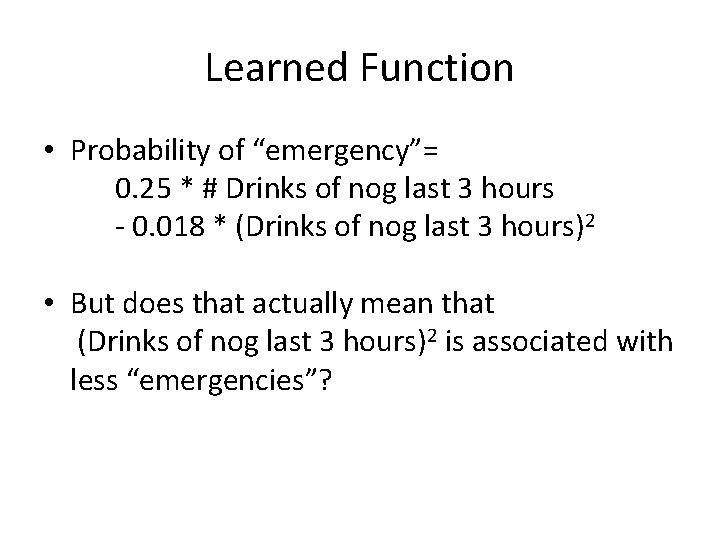 Learned Function

• Probability of "emergency"=
0.25 * # Drinks of nog last 3 hours
- 0.018 * (Drinks of nog last 3 hours)$^2$

• But does that actually mean that (Drinks of nog last 3 hours)$^2$ is associated with less "emergencies"?